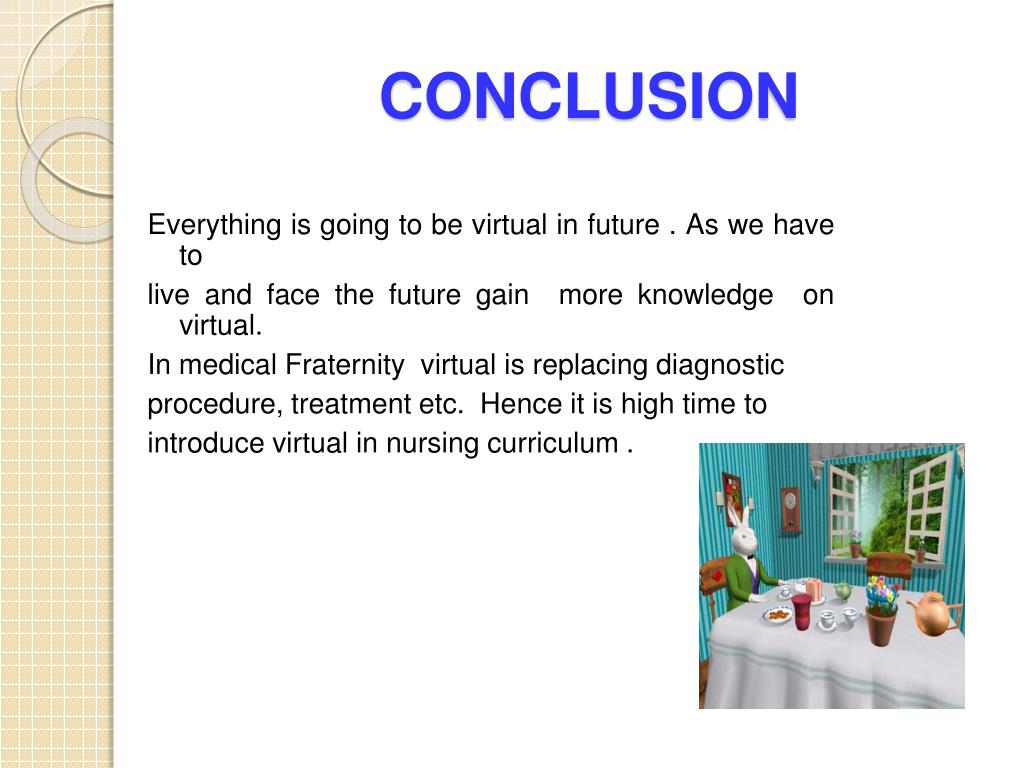 CONCLUSION

Everything is going to be virtual in future . As we have to

live and face the future gain more knowledge on virtual.

In medical Fraternity virtual is replacing diagnostic

procedure, treatment etc. Hence it is high time to

introduce virtual in nursing curriculum .